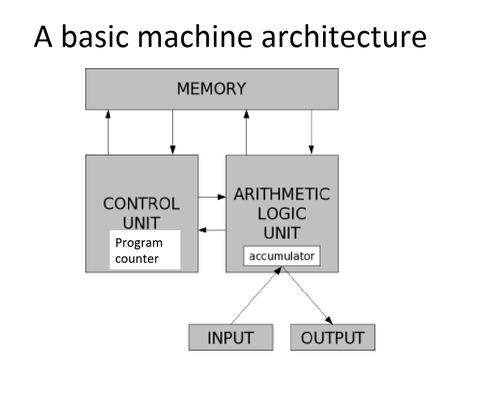 A basic machine architecture

MEMORY

CONTROL UNIT

Program counter

ARITHMETIC LOGIC UNIT

accumulator

INPUT

OUTPUT